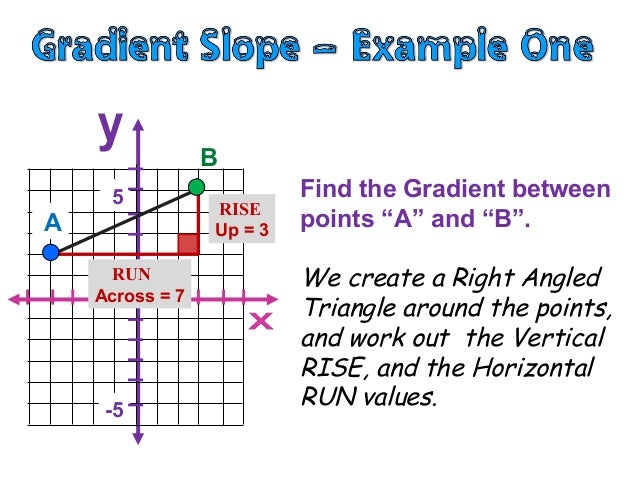 Gradient Slope – Example One

y

B

5

A

RISE
Up = 3

RUN
Across = 7

x

-5

Find the Gradient between points “A” and “B”.

We create a Right Angled Triangle around the points, and work out the Vertical RISE, and the Horizontal RUN values.